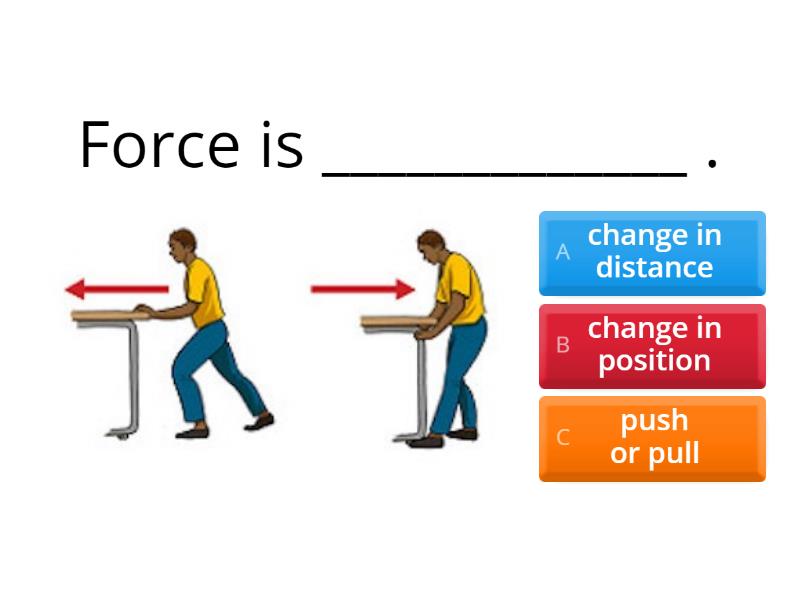 Force is ______________ .

A change in distance

B change in position

C push or pull